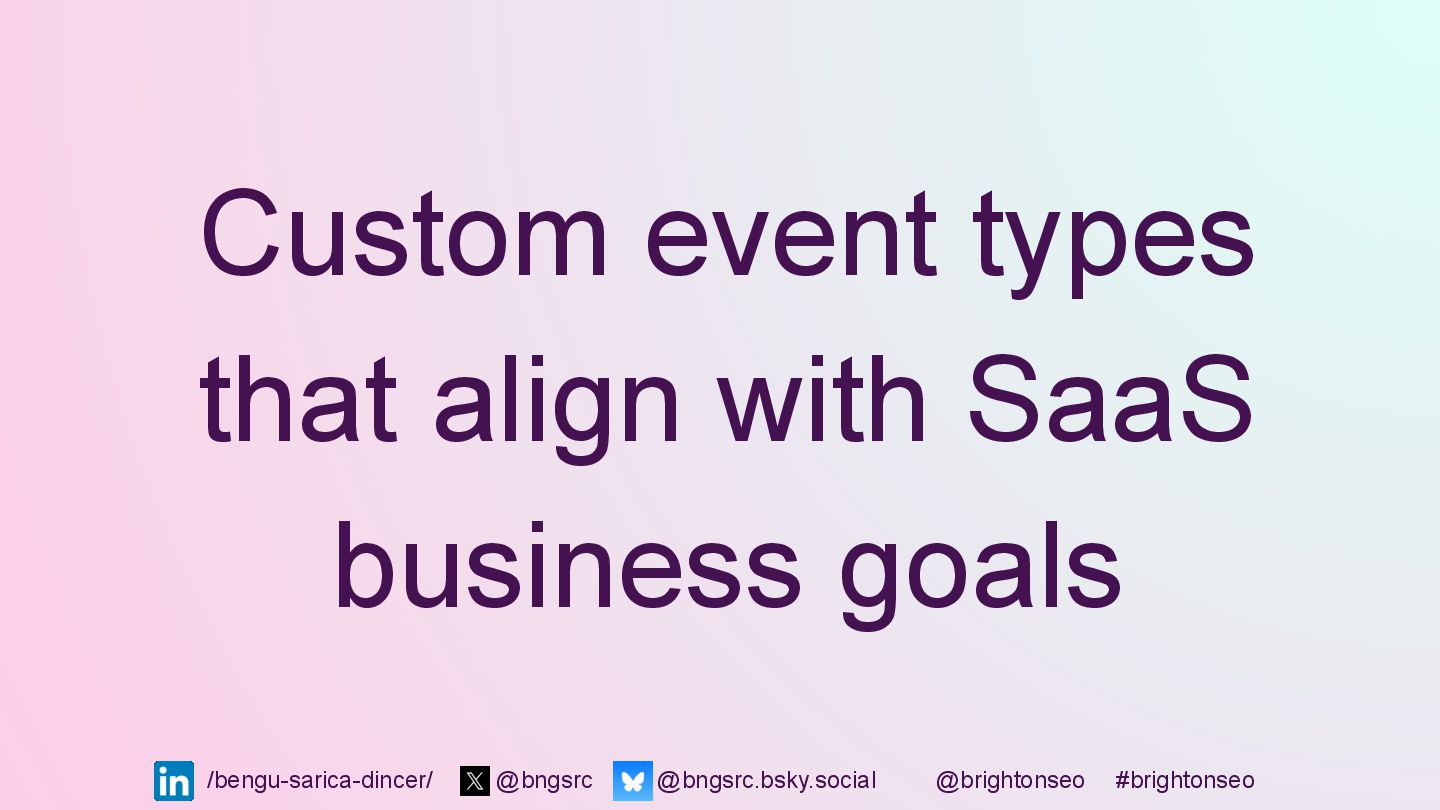 Custom event types that align with SaaS business goals

in /bengu-sarica-dincer/ @bngsrc @bngsrc.bsky.social @brightonseo #brightonseo